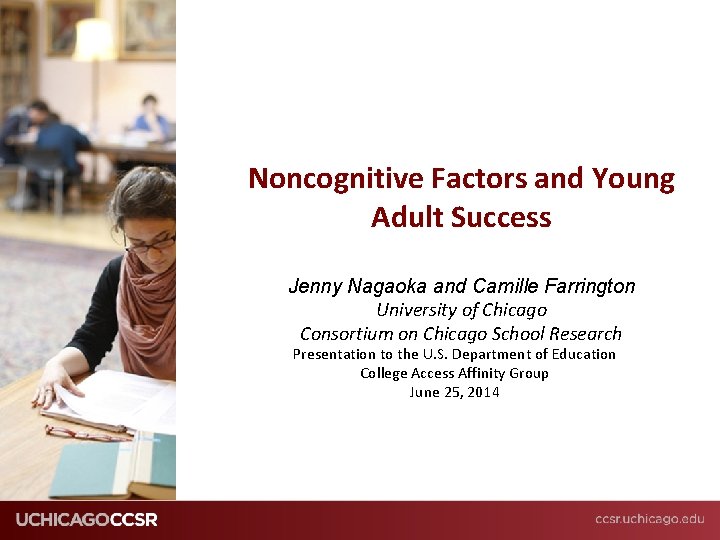 Noncognitive Factors and Young Adult Success

Jenny Nagaoka and Camille Farrington
University of Chicago
Consortium on Chicago School Research
Presentation to the U.S. Department of Education
College Access Affinity Group
June 25, 2014

UCHICAGOCCSR

ccsr.uchicago.edu